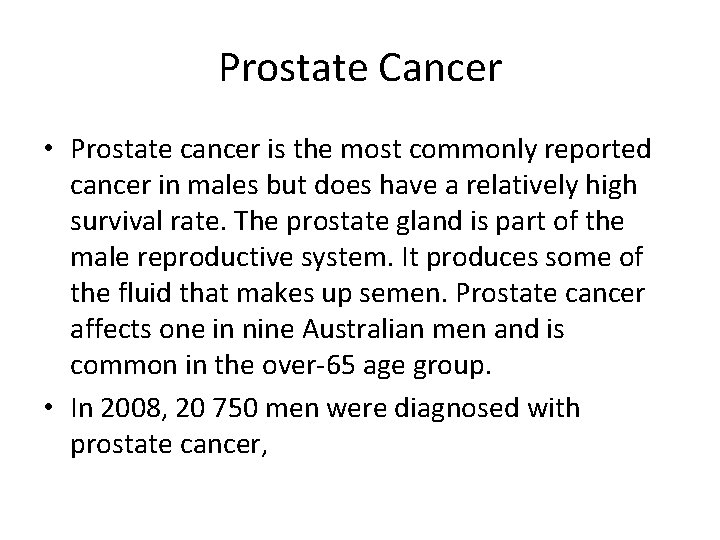 Prostate Cancer

• Prostate cancer is the most commonly reported cancer in males but does have a relatively high survival rate. The prostate gland is part of the male reproductive system. It produces some of the fluid that makes up semen. Prostate cancer affects one in nine Australian men and is common in the over-65 age group.
• In 2008, 20 750 men were diagnosed with prostate cancer,